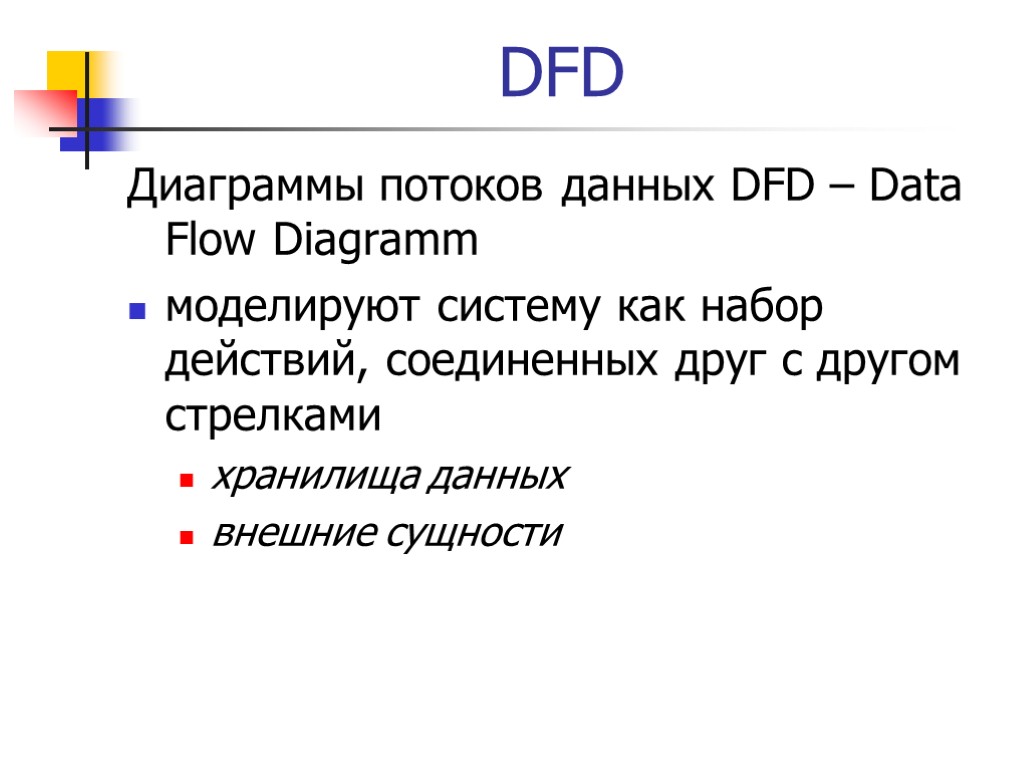 DFD

Диаграммы потоков данных DFD – Data Flow Diagramm

моделируют систему как набор действий, соединенных друг с другом стрелками

хранилища данных

внешние сущности